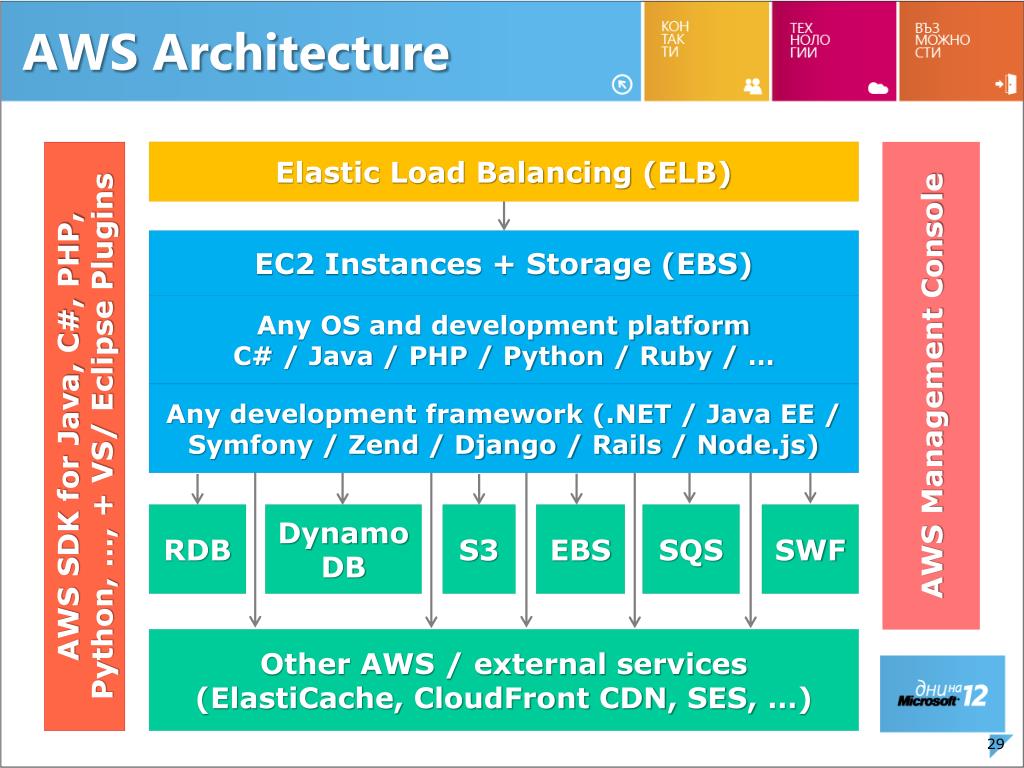 AWS Architecture

КОН
ТАК
ТИ

ТЕХ
НОЛО
ГИИ

ВЪЗ
МОЖНО
СТИ

AWS SDK for Java, C#, PHP, Python, ..., + VS/ Eclipse Plugins

Elastic Load Balancing (ELB)

EC2 Instances + Storage (EBS)

Any OS and development platform
C# / Java / PHP / Python / Ruby / …

Any development framework (.NET / Java EE / Symfony / Zend / Django / Rails / Node.js)

RDB

Dynamo DB

S3

EBS

SQS

SWF

Other AWS / external services
(ElastiCache, CloudFront CDN, SES, …)

AWS Management Console

дни на Microsoft 12

29